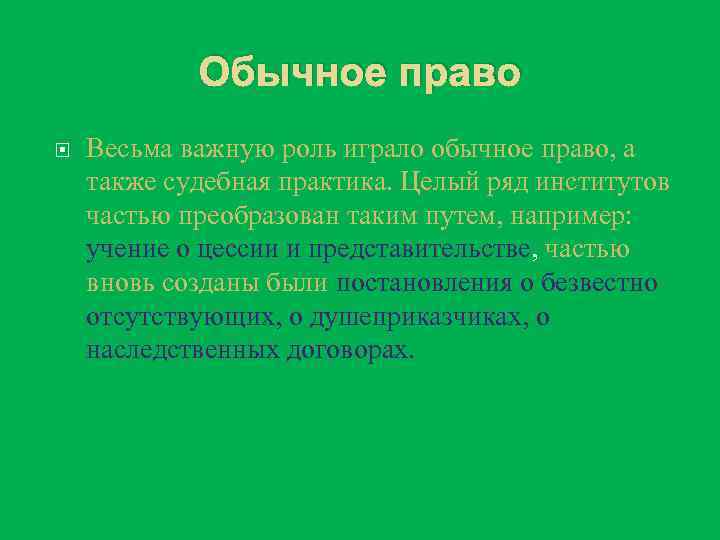 Обычное право

Весьма важную роль играло обычное право, а также судебная практика. Целый ряд институтов частью преобразован таким путем, например: учение о цессии и представительстве, частью вновь созданы были постановления о безвестно отсутствующих, о душеприказчиках, о наследственных договорах.